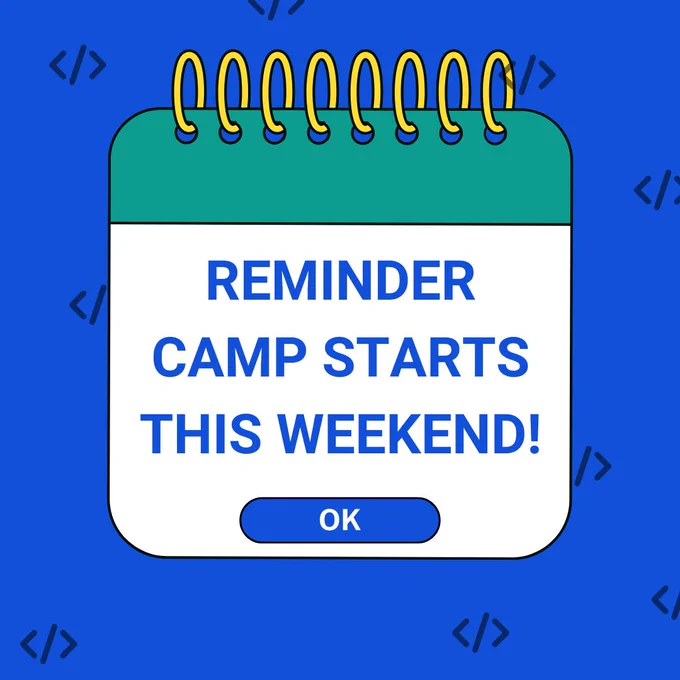 REMINDER
CAMP STARTS
THIS WEEKEND!

OK